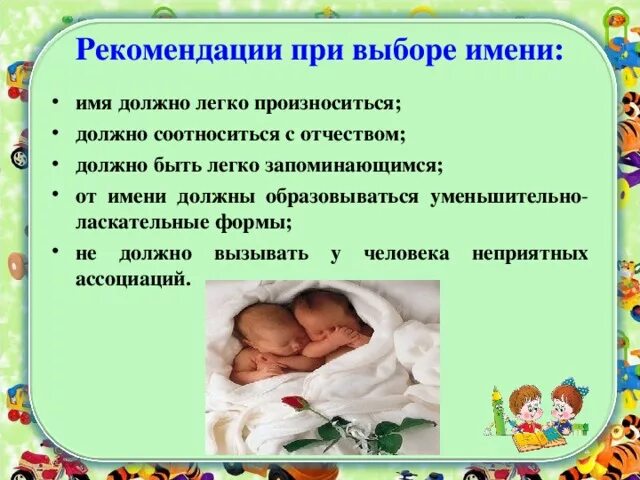 Рекомендации при выборе имени:

• имя должно легко произноситься;
• должно соотноситься с отчеством;
• должно быть легко запоминающимся;
• от имени должны образовываться уменьшительно-ласкательные формы;
• не должно вызывать у человека неприятных ассоциаций.